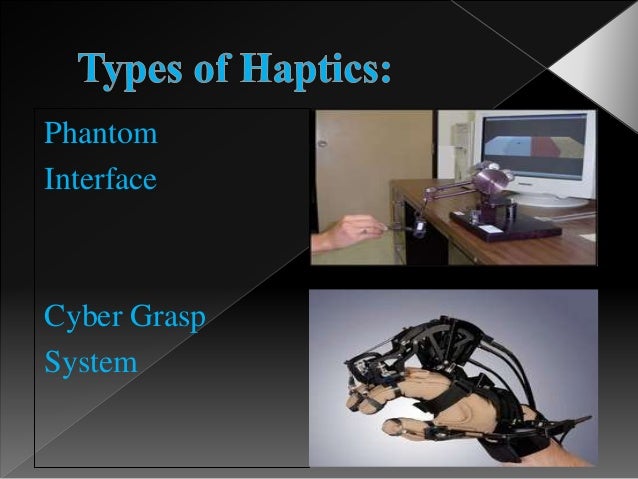 Types of Haptics:

Phantom Interface

Cyber Grasp System